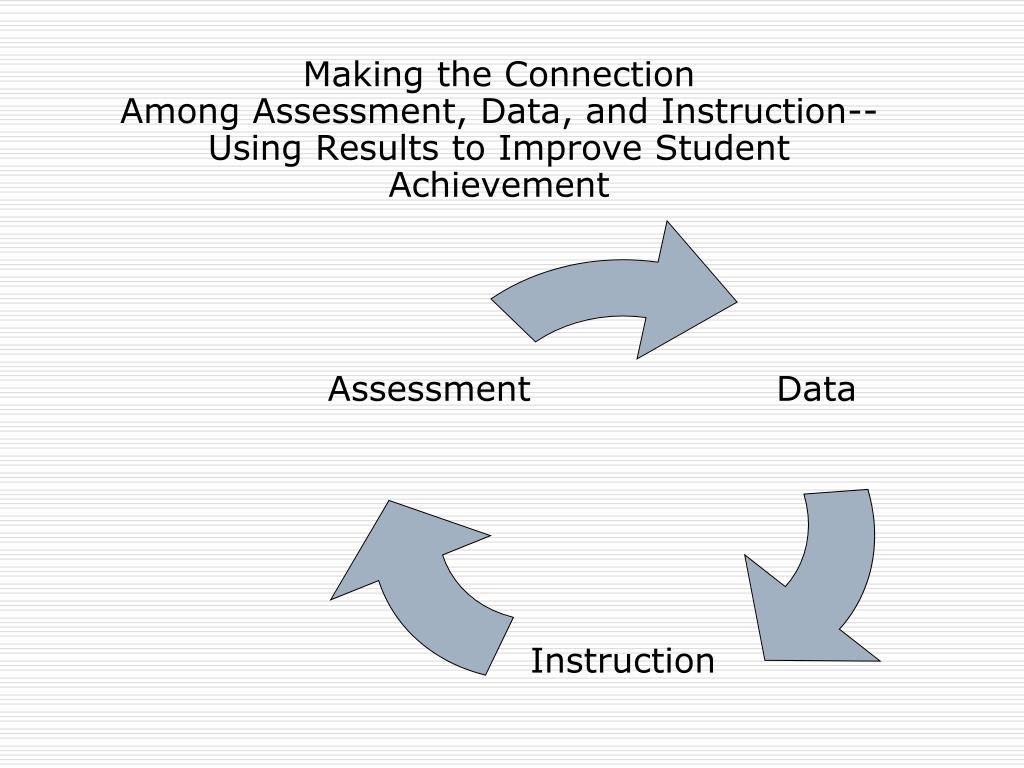 Making the Connection
Among Assessment, Data, and Instruction--
Using Results to Improve Student Achievement

Assessment

Data

Instruction